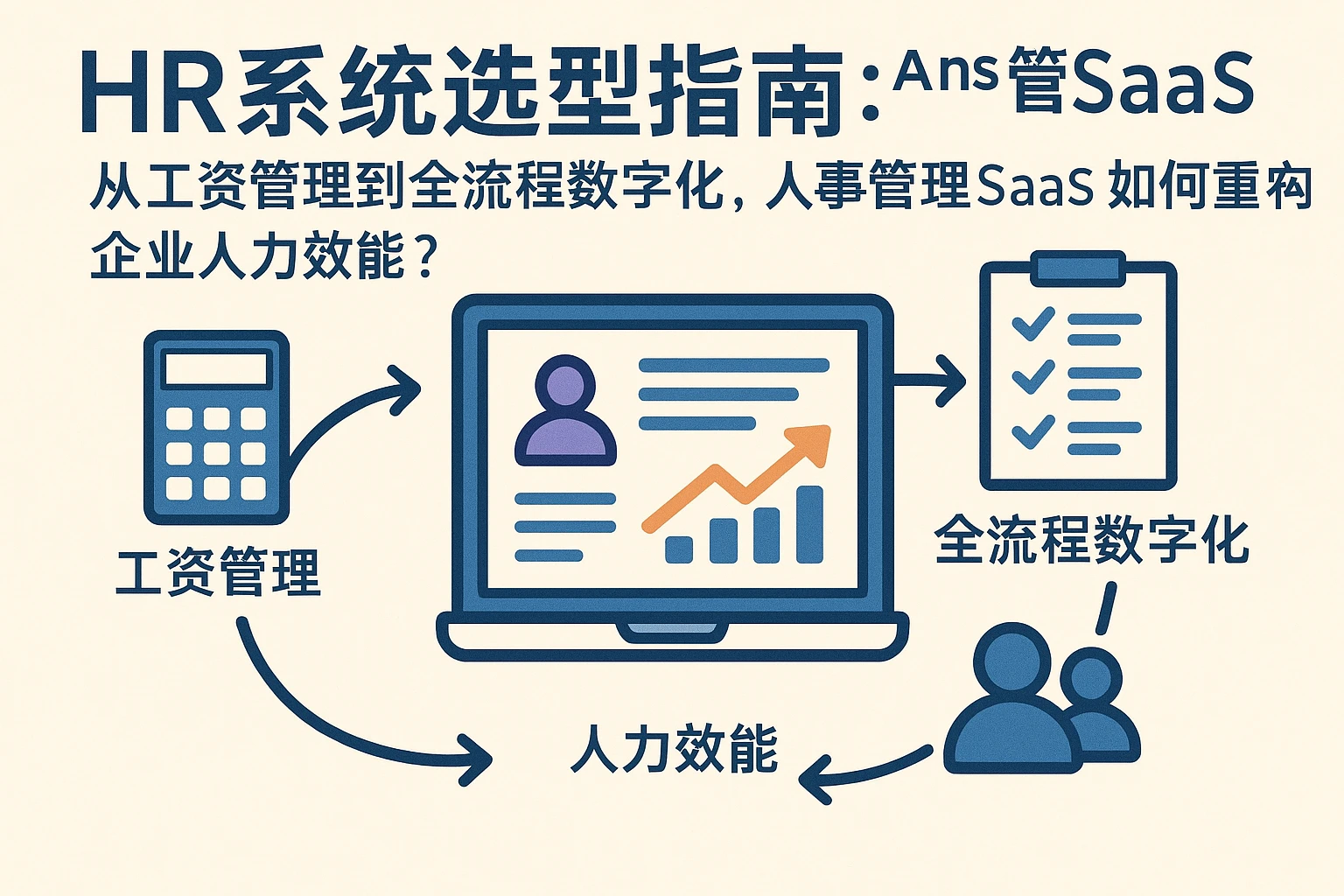 HR系统选型指南：Ans管SaaS

从工资管理到全流程数字化，人事管理SaaS 如何重构企业人力效能？

工资管理

全流程数字化

人力效能